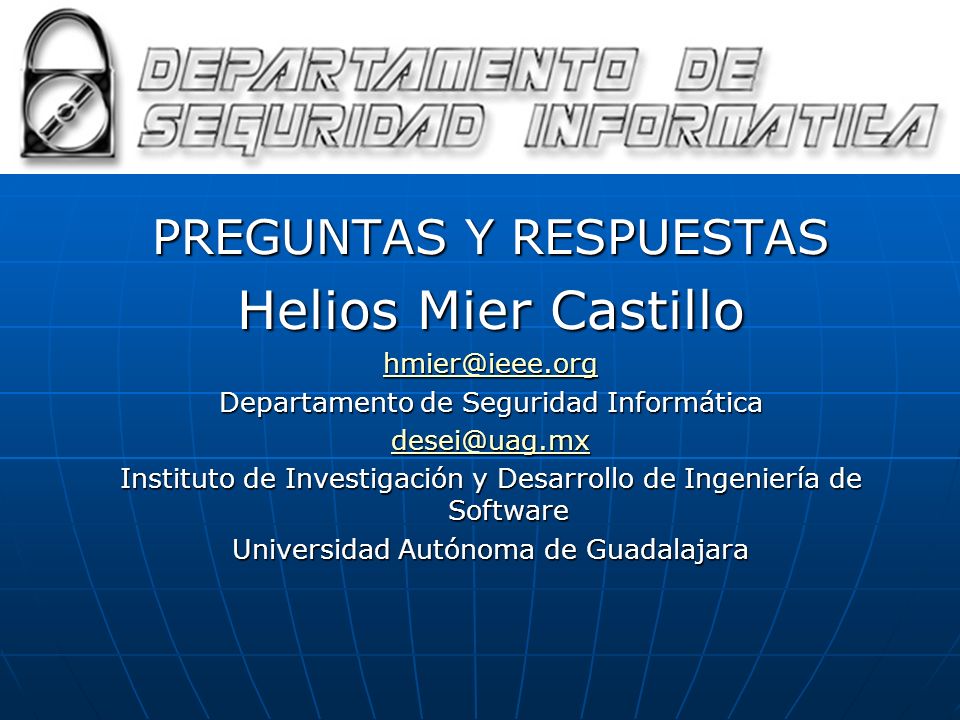 DEPARTAMENTO DE SEGURIDAD INFORMATICA

PREGUNTAS Y RESPUESTAS

Helios Mier Castillo

hmier@ieee.org

Departamento de Seguridad Informática

desei@uag.mx

Instituto de Investigación y Desarrollo de Ingeniería de Software

Universidad Autónoma de Guadalajara